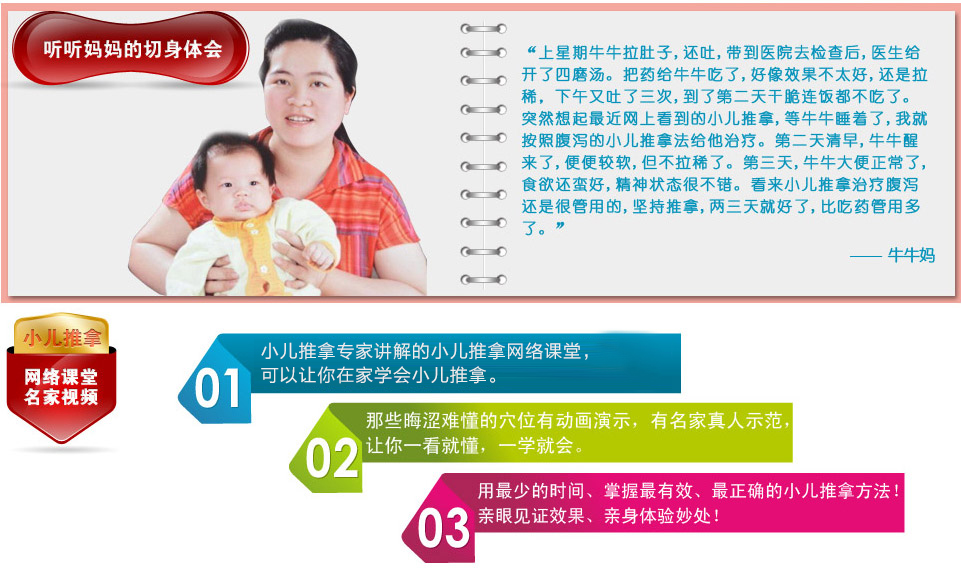 听听妈妈的切身体会

“上星期牛牛拉肚子，还吐，带到医院去检查后，医生给开了四磨汤。把药给牛牛吃了，好像效果不太好，还是拉稀，下午又吐了三次，到了第二天干脆连饭都不吃了。突然想起最近网上看到的小儿推拿，等牛牛睡着了，我就按照腹泻的小儿推拿法给他治疗。第二天清早，牛牛醒来了，便便较软，但不拉稀了。第三天，牛牛大便正常了，食欲还蛮好，精神状态很不错。看来小儿推拿治疗腹泻还是很管用的，坚持推拿，两三天就好了，比吃药管用多了。”

—— 牛牛妈

小儿推拿

网络课堂
名家视频

01 小儿推拿专家讲解的小儿推拿网络课堂，可以让你在家学会小儿推拿。

02 那些晦涩难懂的穴位有动画演示，有名家真人示范，让你一看就懂，一学就会。

03 用最少的时间、掌握最有效、最正确的小儿推拿方法！亲眼见证效果、亲身体验妙处！